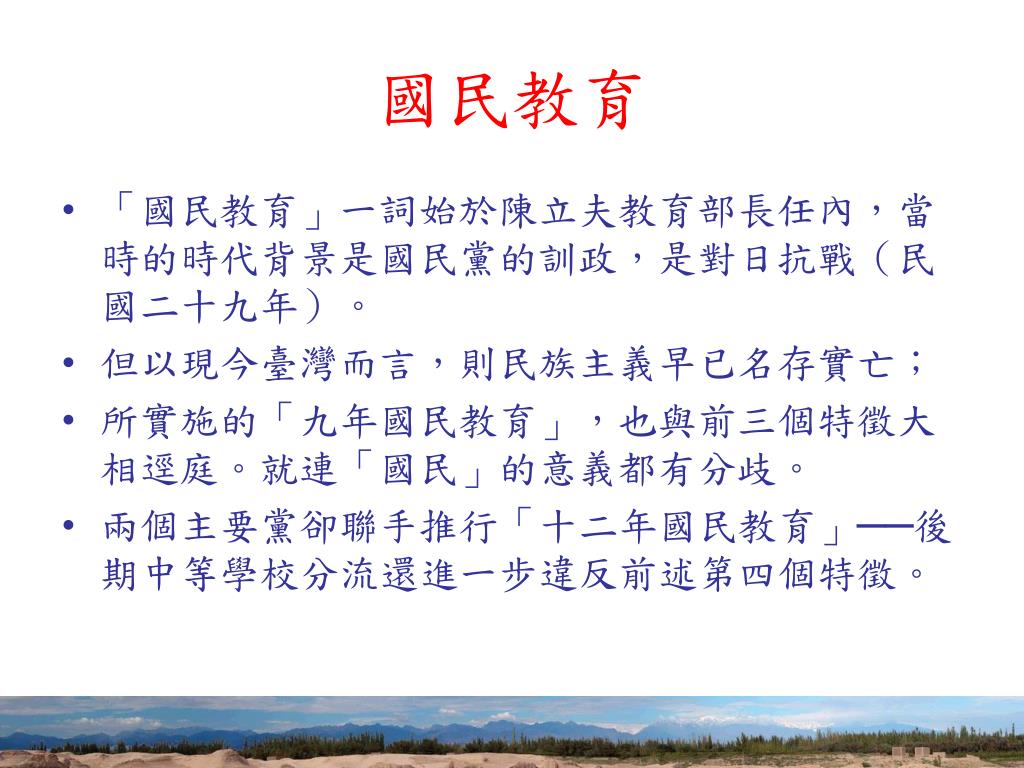 國民教育

• 「國民教育」一詞始於陳立夫教育部長任內，當時的時代背景是國民黨的訓政，是對日抗戰（民國二十九年）。

• 但以現今臺灣而言，則民族主義早已名存實亡；

• 所實施的「九年國民教育」，也與前三個特徵大相逕庭。就連「國民」的意義都有分歧。

• 兩個主要黨卻聯手推行「十二年國民教育」──後期中等學校分流還進一步違反前述第四個特徵。